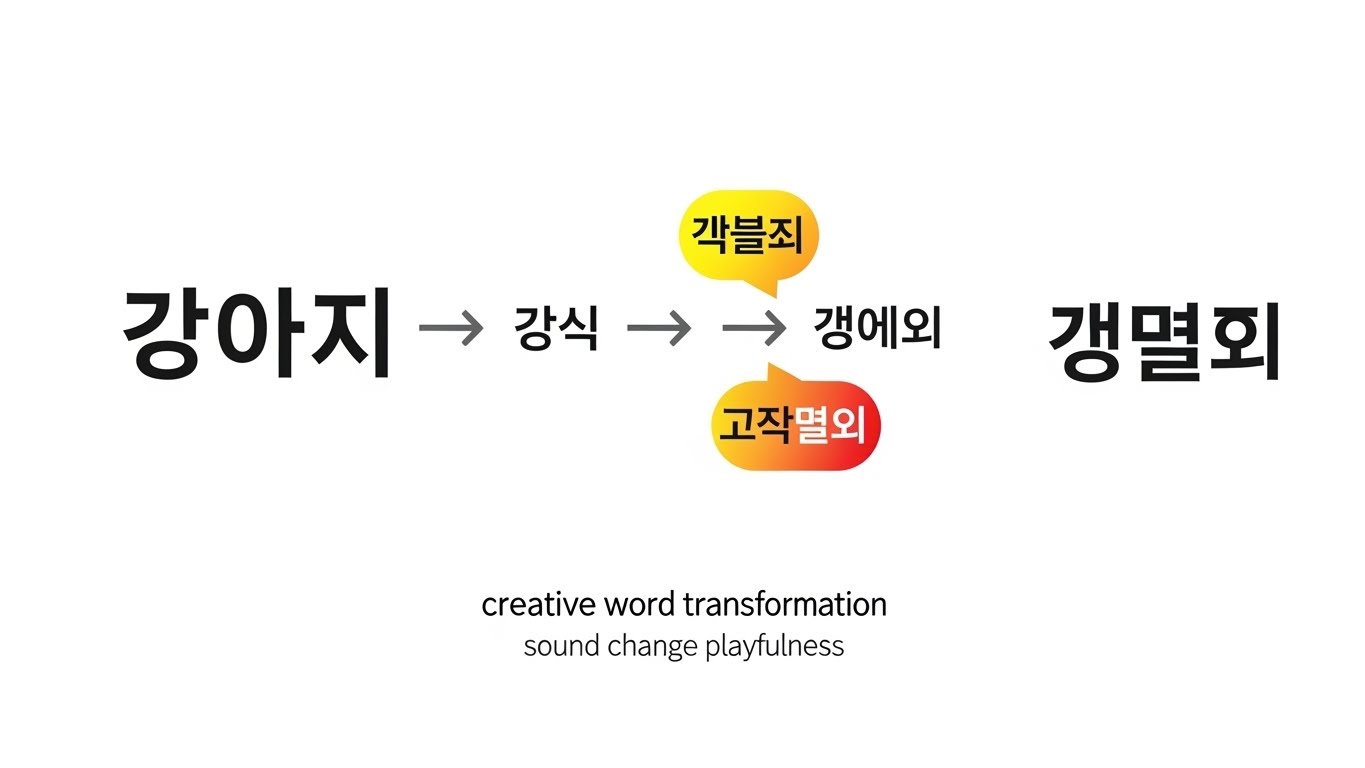 각블죄

강아지 → 강식 → → 갱에외 갱멸회

고작멸외

creative word transformation
sound change playfulness